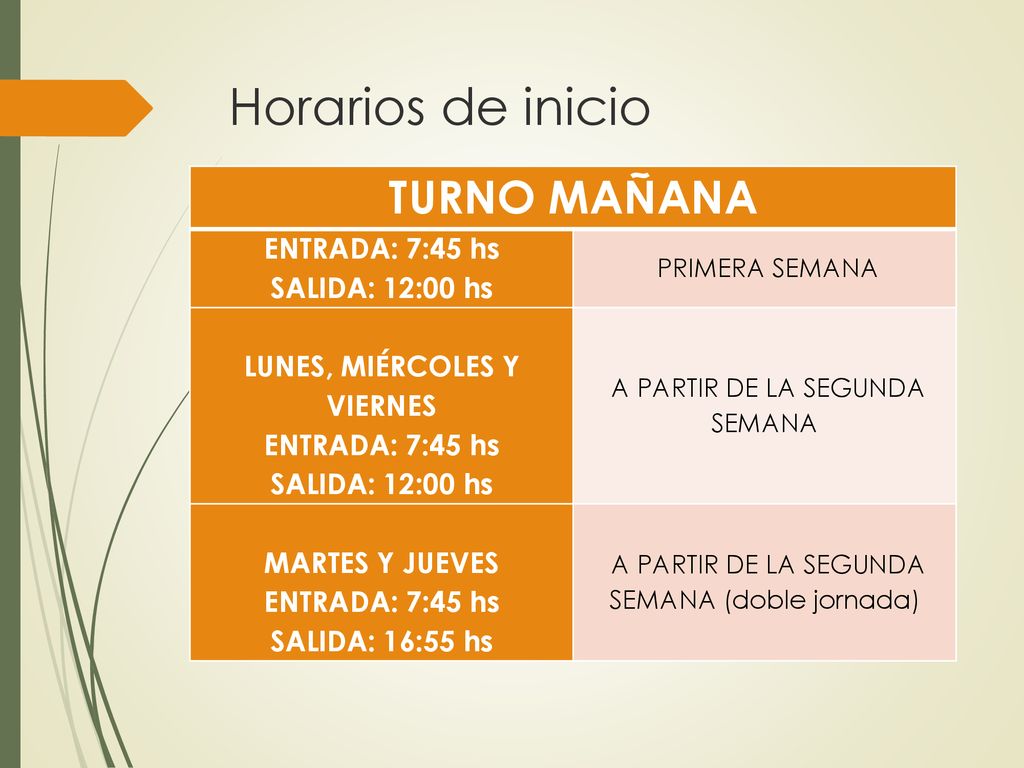 Horarios de inicio

| TURNO MAÑANA | |
|---|---|
| ENTRADA: 7:45 hs SALIDA: 12:00 hs | PRIMERA SEMANA |
| LUNES, MIÉRCOLES Y VIERNES ENTRADA: 7:45 hs SALIDA: 12:00 hs | A PARTIR DE LA SEGUNDA SEMANA |
| MARTES Y JUEVES ENTRADA: 7:45 hs SALIDA: 16:55 hs | A PARTIR DE LA SEGUNDA SEMANA (doble jornada) |